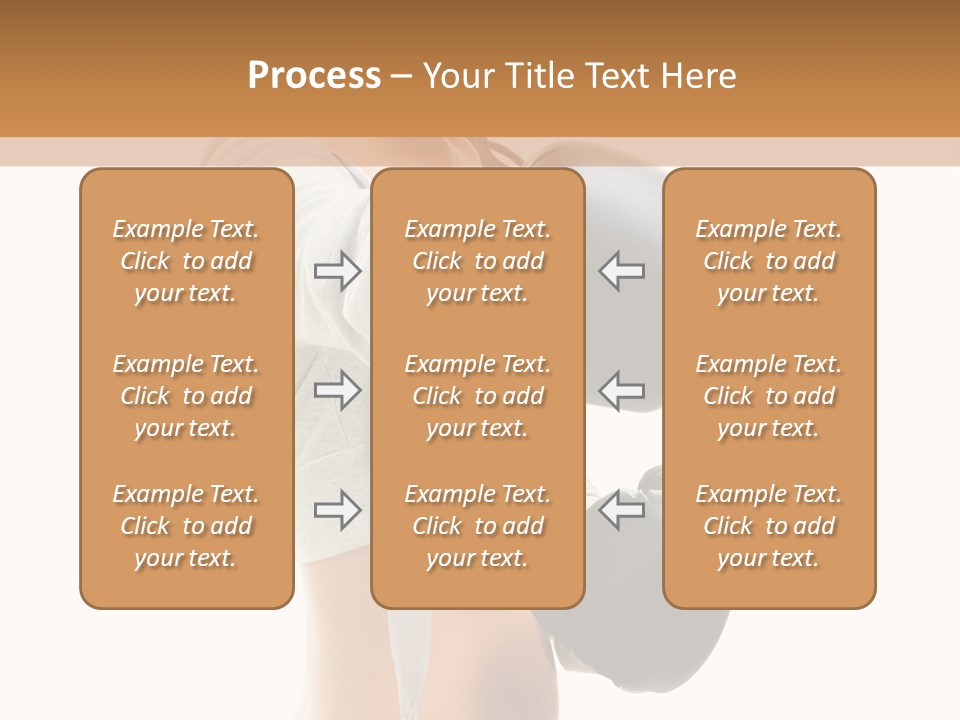 Process – Your Title Text Here

Example Text. Click to add your text.

Example Text. Click to add your text.

Example Text. Click to add your text.

Example Text. Click to add your text.

Example Text. Click to add your text.

Example Text. Click to add your text.

Example Text. Click to add your text.

Example Text. Click to add your text.

Example Text. Click to add your text.